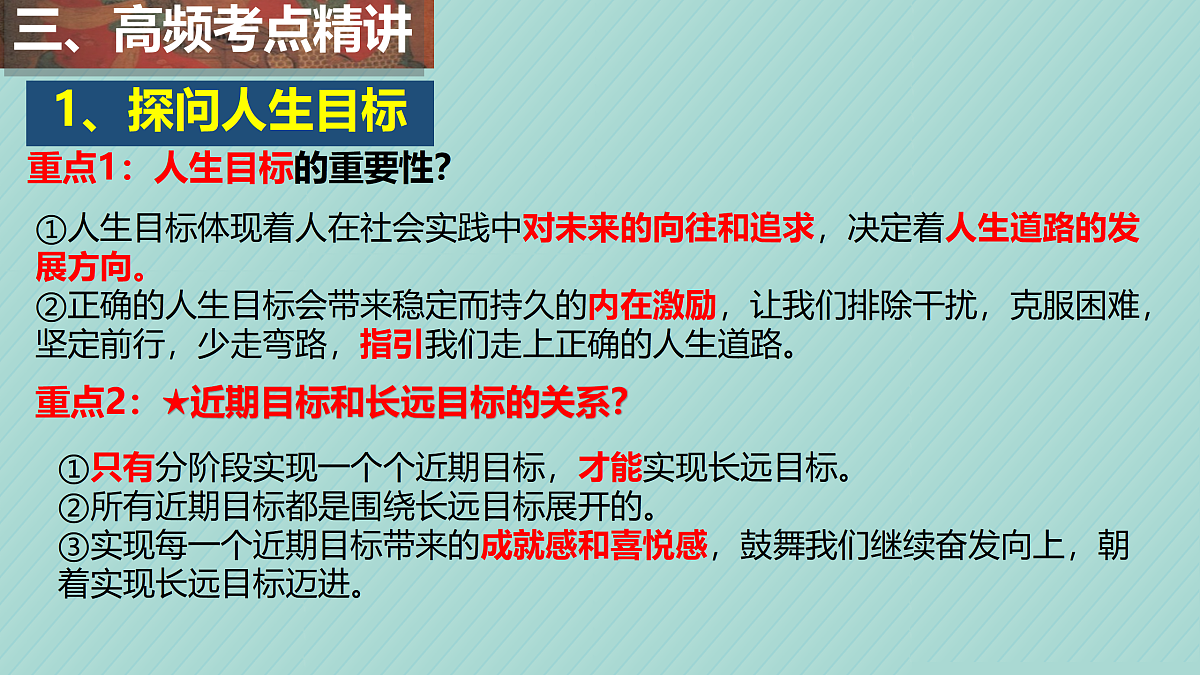 三、高频考点精讲

1、探问人生目标

重点1：人生目标的重要性？

①人生目标体现着人在社会实践中对未来的向往和追求，决定着人生道路的发展方向。
②正确的人生目标会带来稳定而持久的内在激励，让我们排除干扰，克服困难，坚定前行，少走弯路，指引我们走上正确的人生道路。

重点2：★近期目标和长远目标的关系？

①只有分阶段实现一个个近期目标，才能实现长远目标。
②所有近期目标都是围绕长远目标展开的。
③实现每一个近期目标带来的成就感和喜悦感，鼓舞我们继续奋发向上，朝着实现长远目标迈进。